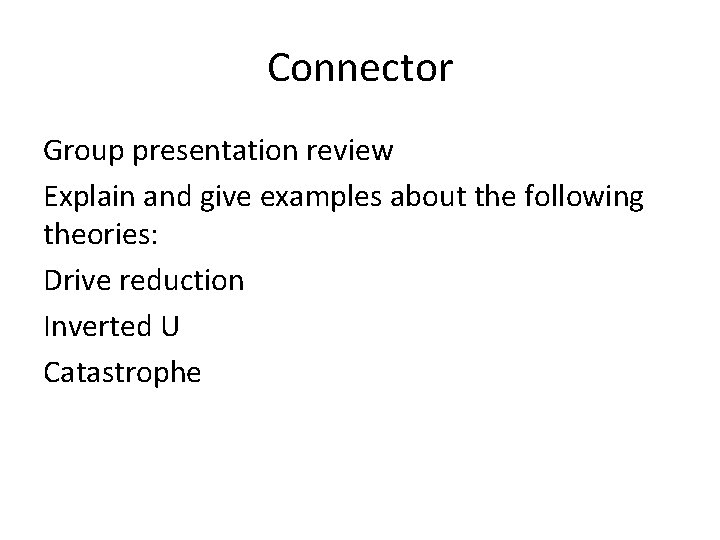 Connector

Group presentation review

Explain and give examples about the following theories:

Drive reduction

Inverted U

Catastrophe